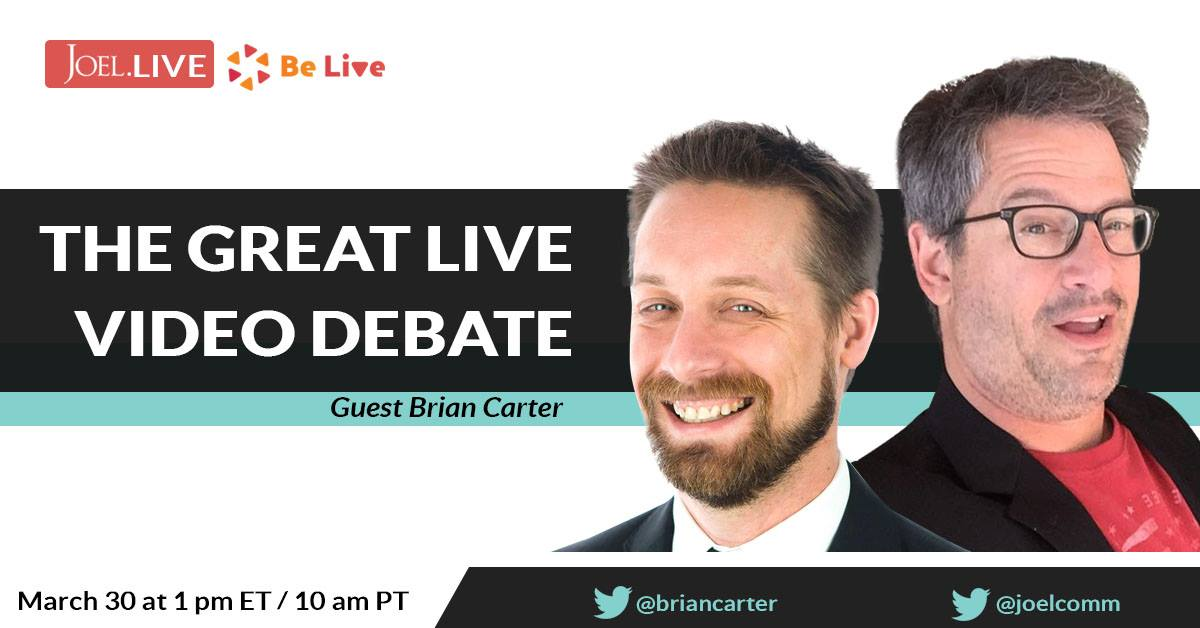 JOEL.LIVE Be Live

THE GREAT LIVE VIDEO DEBATE

Guest Brian Carter

March 30 at 1 pm ET / 10 am PT

@briancarter

@joelcomm